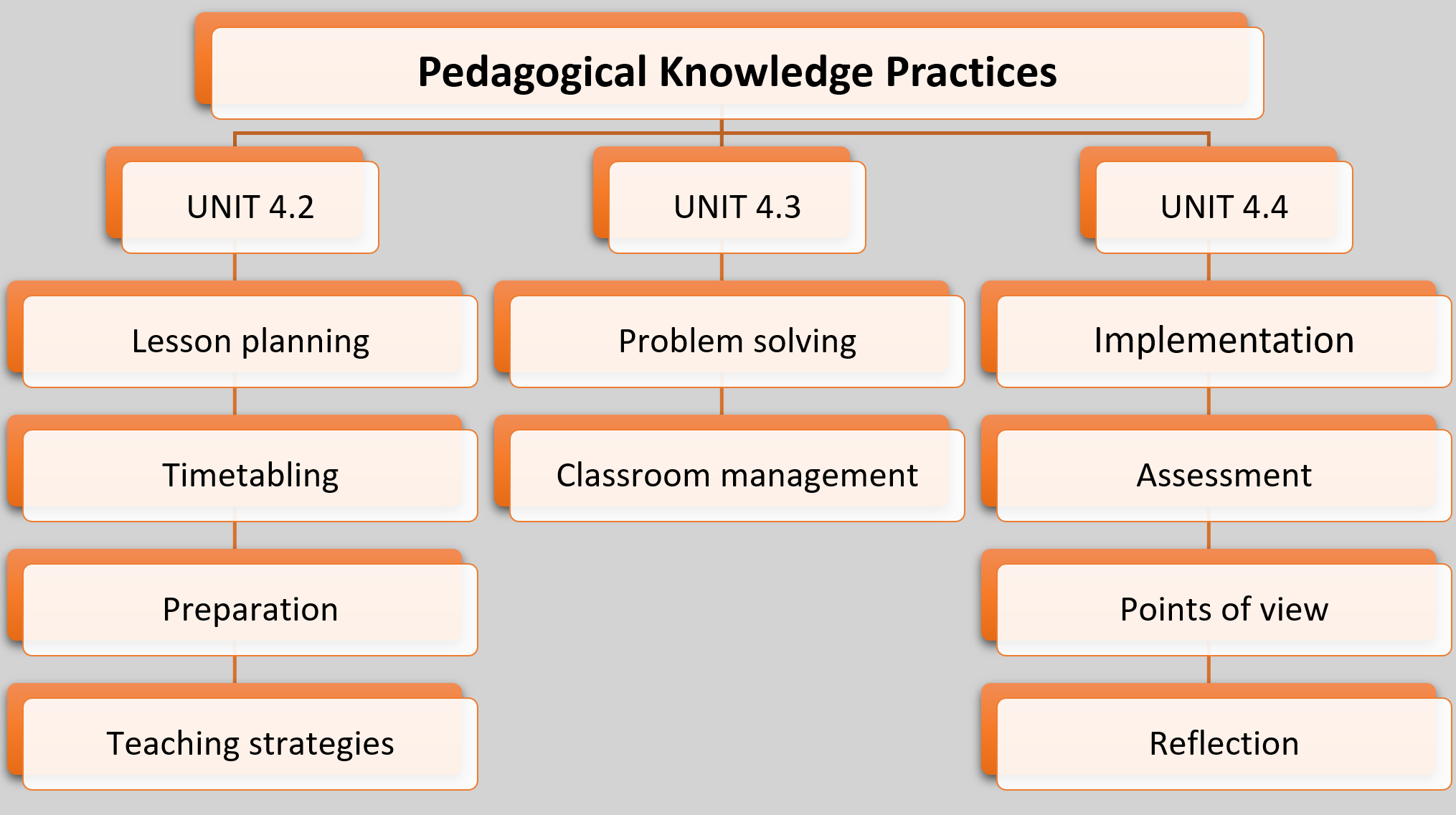 Pedagogical Knowledge Practices

UNIT 4.2

Lesson planning

Timetabling

Preparation

Teaching strategies

UNIT 4.3

Problem solving

Classroom management

UNIT 4.4

Implementation

Assessment

Points of view

Reflection